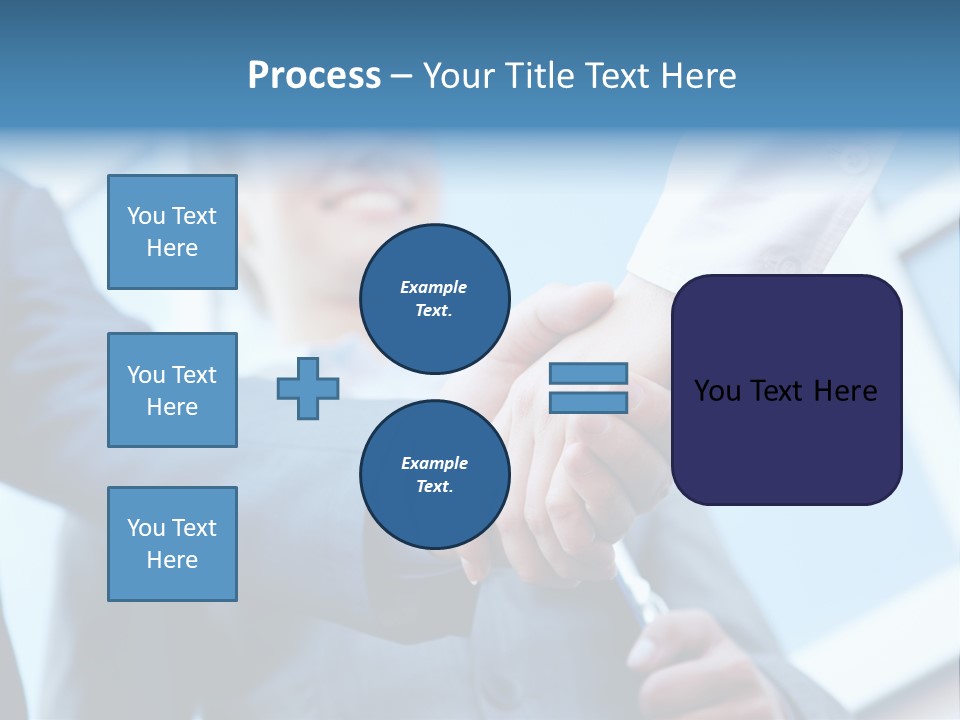 Process – Your Title Text Here

You Text Here

You Text Here

You Text Here

Example Text.

Example Text.

You Text Here